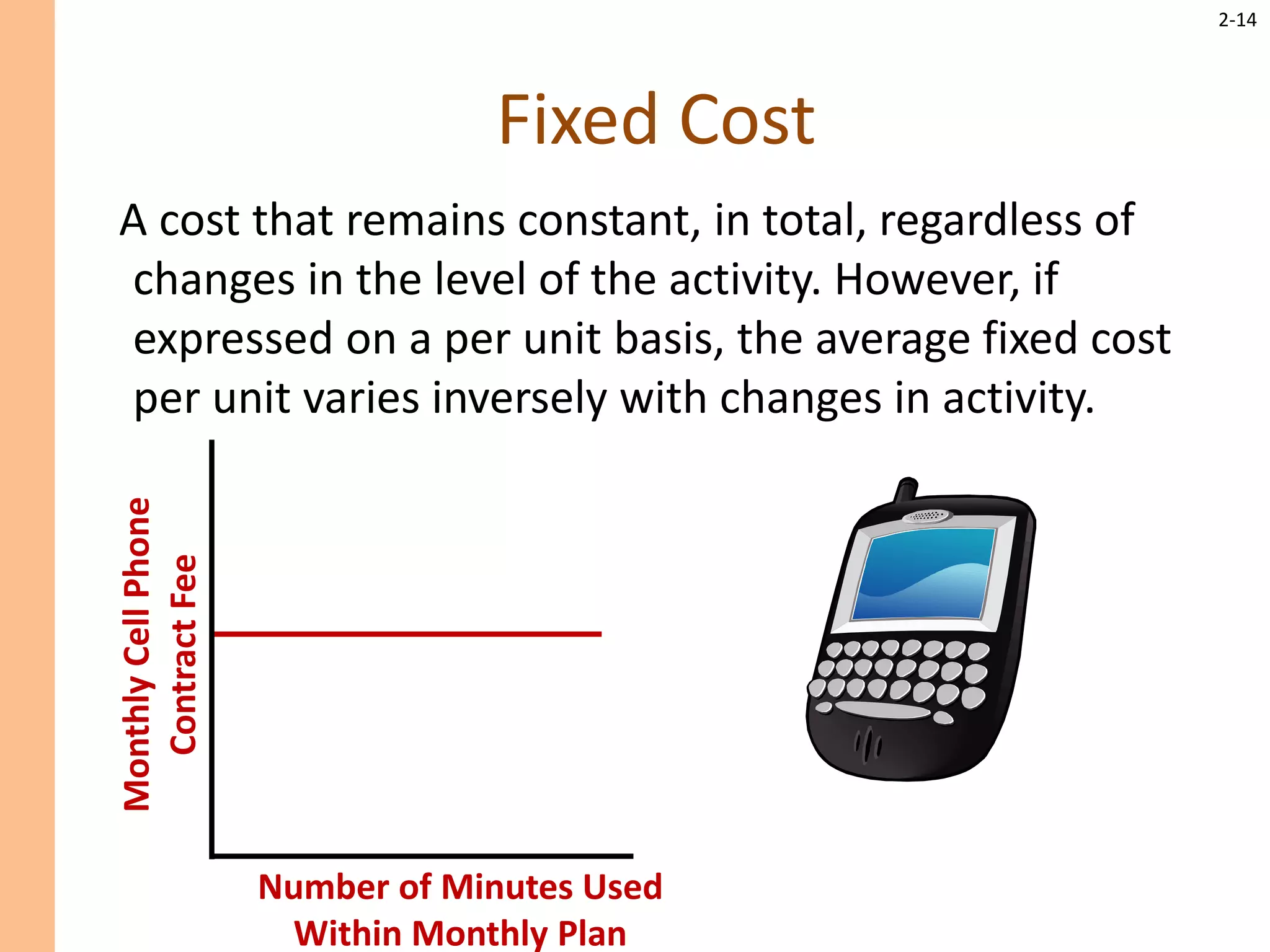 2-14

Fixed Cost

A cost that remains constant, in total, regardless of changes in the level of the activity. However, if expressed on a per unit basis, the average fixed cost per unit varies inversely with changes in activity.

Monthly Cell Phone Contract Fee

Number of Minutes Used Within Monthly Plan